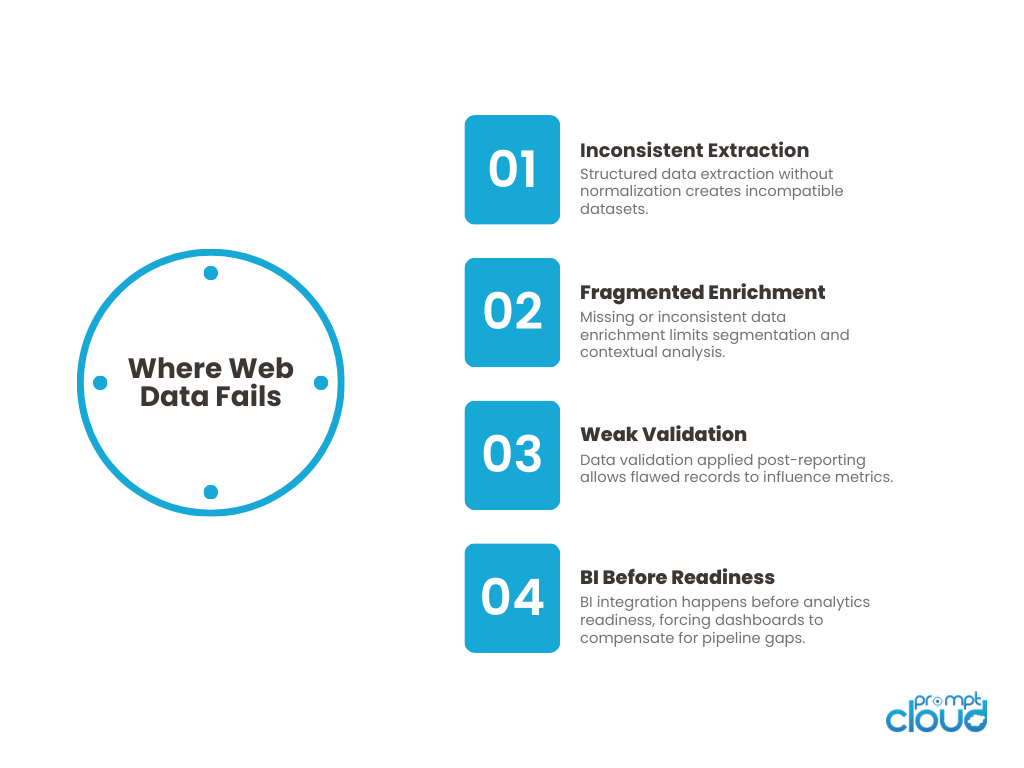 Where Web Data Fails

01
Inconsistent Extraction
Structured data extraction without normalization creates incompatible datasets.

02
Fragmented Enrichment
Missing or inconsistent data enrichment limits segmentation and contextual analysis.

03
Weak Validation
Data validation applied post-reporting allows flawed records to influence metrics.

04
BI Before Readiness
BI integration happens before analytics readiness, forcing dashboards to compensate for pipeline gaps.

prompt cloud